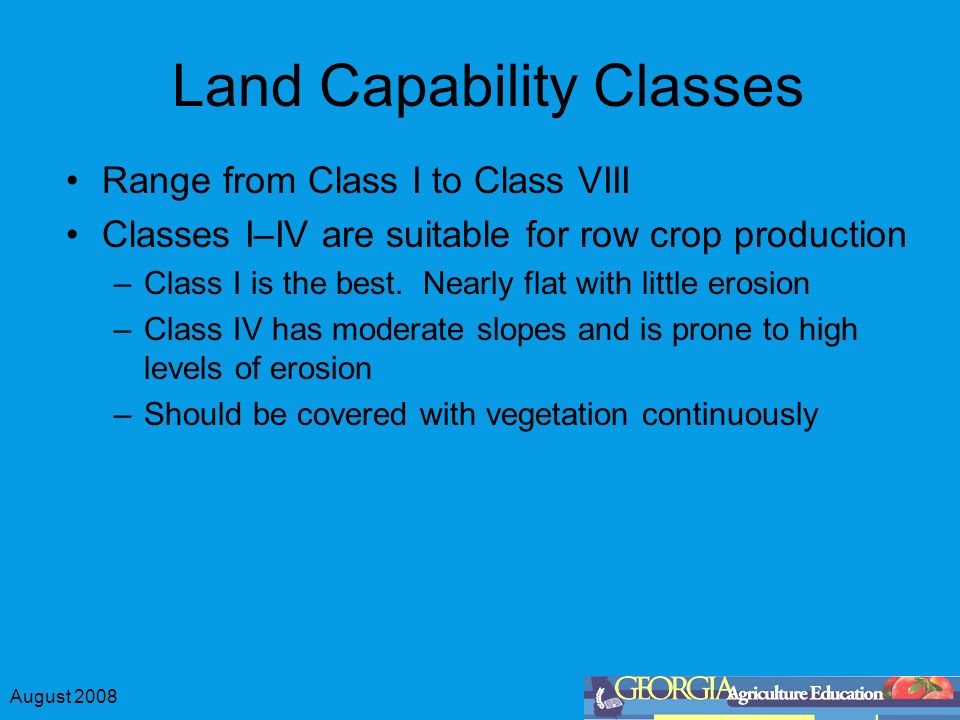 Land Capability Classes

• Range from Class I to Class VIII
• Classes I–IV are suitable for row crop production
– Class I is the best. Nearly flat with little erosion
– Class IV has moderate slopes and is prone to high levels of erosion
– Should be covered with vegetation continuously

August 2008

GEORGIA Agriculture Education